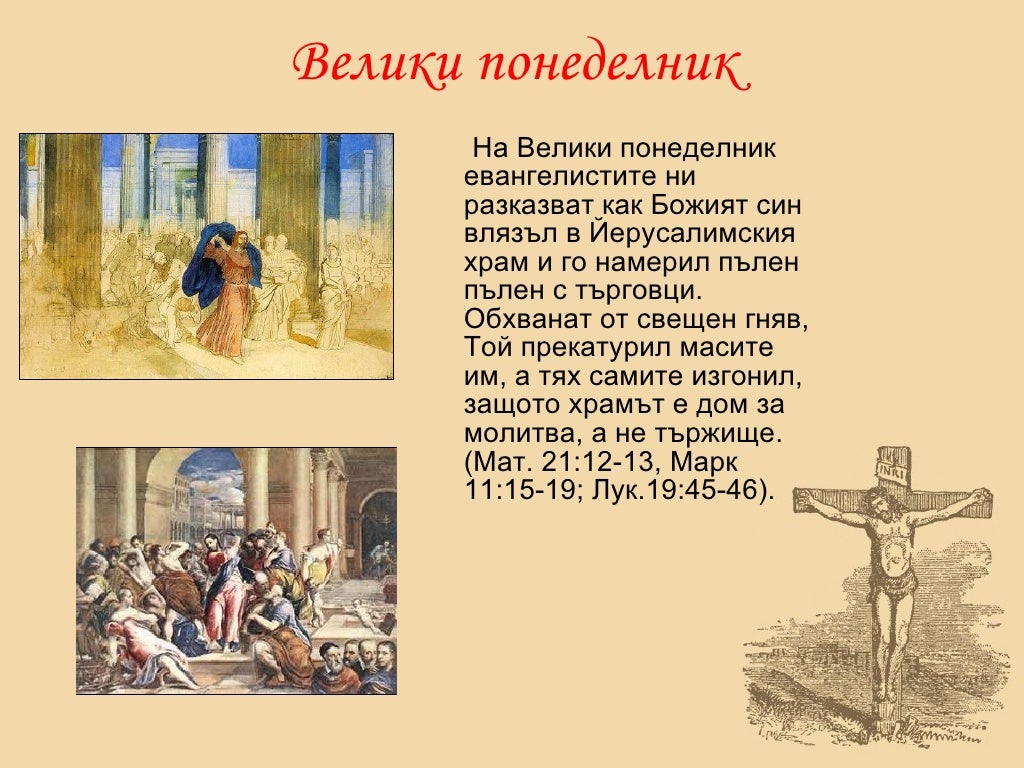 Велики понеделник

На Велики понеделник евангелистите ни разказват как Божият син влязъл в Йерусалимския храм и го намерил пълен пълен с търговци. Обхванат от свещен гняв, Той прекатурил масите им, а тях самите изгонил, защото храмът е дом за молитва, а не тържище. (Мат. 21:12-13, Марк 11:15-19; Лук.19:45-46).

INRI